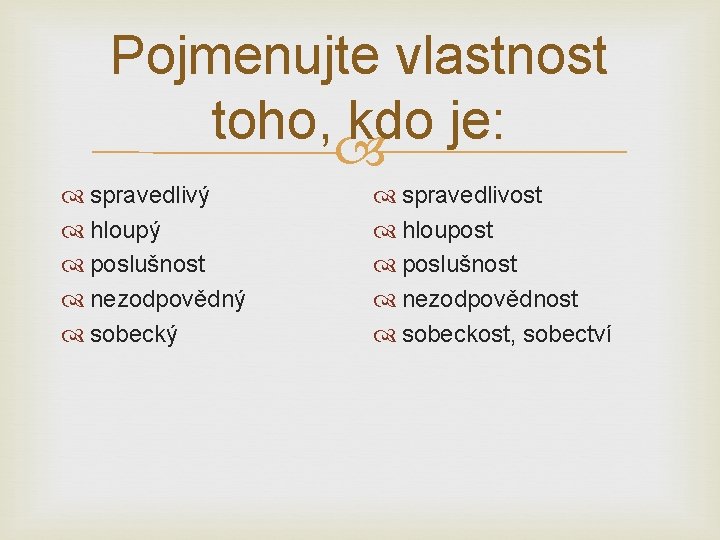 Pojmenujte vlastnost toho, kdo je:

spravedlivý
hloupý
poslušnost
nezodpovědný
sobecký

spravedlivost
hloupost
poslušnost
nezodpovědnost
sobeckost, sobectví